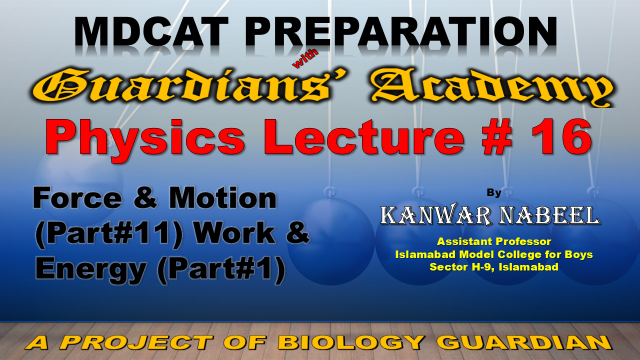 MDCAT PREPARATION

with

Guardians' Academy

Physics Lecture # 16

Force & Motion (Part#11) Work & Energy (Part#1)

By

KANWAR NABEEL

Assistant Professor
Islamabad Model College for Boys
Sector H-9, Islamabad

A PROJECT OF BIOLOGY GUARDIAN